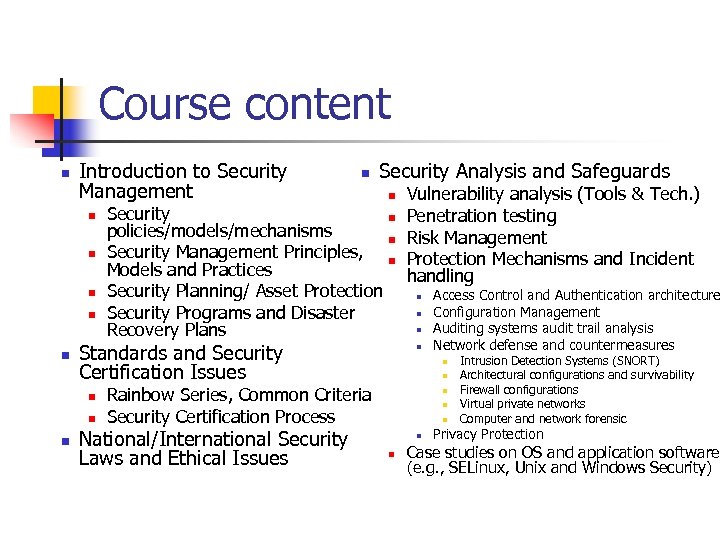 Course content

Introduction to Security Management
Security policies/models/mechanisms
Security Management Principles, Models and Practices
Security Planning/ Asset Protection
Security Programs and Disaster Recovery Plans
Standards and Security Certification Issues
Rainbow Series, Common Criteria
Security Certification Process
National/International Security Laws and Ethical Issues

Security Analysis and Safeguards
Vulnerability analysis (Tools & Tech.)
Penetration testing
Risk Management
Protection Mechanisms and Incident handling
Access Control and Authentication architecture
Configuration Management
Auditing systems audit trail analysis
Network defense and countermeasures
Intrusion Detection Systems (SNORT)
Architectural configurations and survivability
Firewall configurations
Virtual private networks
Computer and network forensic
Privacy Protection
Case studies on OS and application software (e.g., SELinux, Unix and Windows Security)